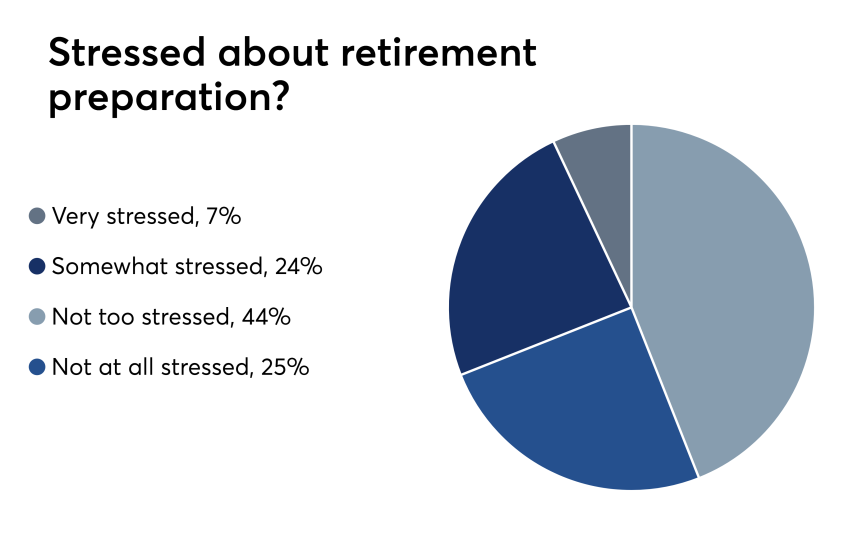 Stressed about retirement preparation?

Very stressed, 7%

Somewhat stressed, 24%

Not too stressed, 44%

Not at all stressed, 25%